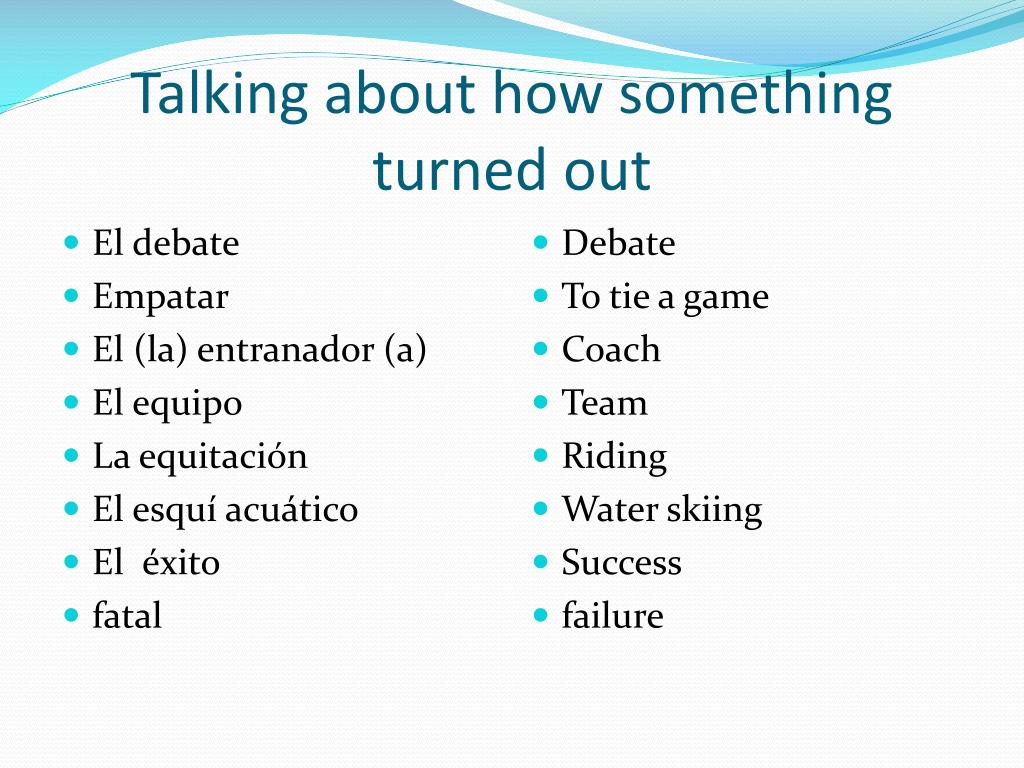 Talking about how something turned out

- El debate
- Empatar
- El (la) entranador (a)
- El equipo
- La equitación
- El esquí acuático
- El éxito
- fatal

- Debate
- To tie a game
- Coach
- Team
- Riding
- Water skiing
- Success
- failure